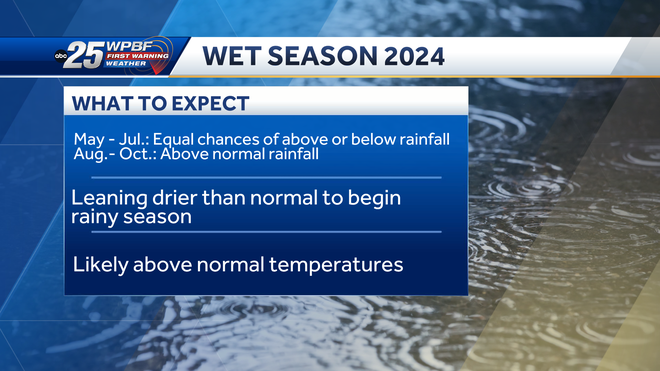 abc 25 WPBF FIRST WARNING WEATHER

WET SEASON 2024

WHAT TO EXPECT

May - Jul.: Equal chances of above or below rainfall
Aug.- Oct.: Above normal rainfall

Leaning drier than normal to begin rainy season

Likely above normal temperatures